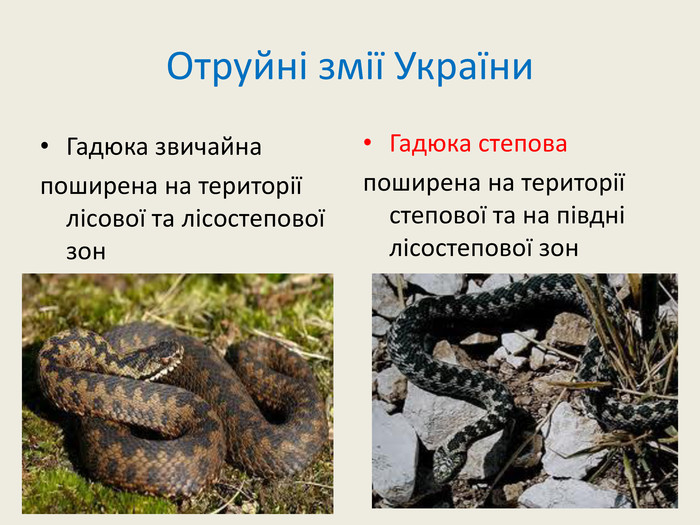 Отруйні змії України

• Гадюка звичайна

поширена на території лісової та лісостепової зон

• Гадюка степова

поширена на території степової та на півдні лісостепової зон